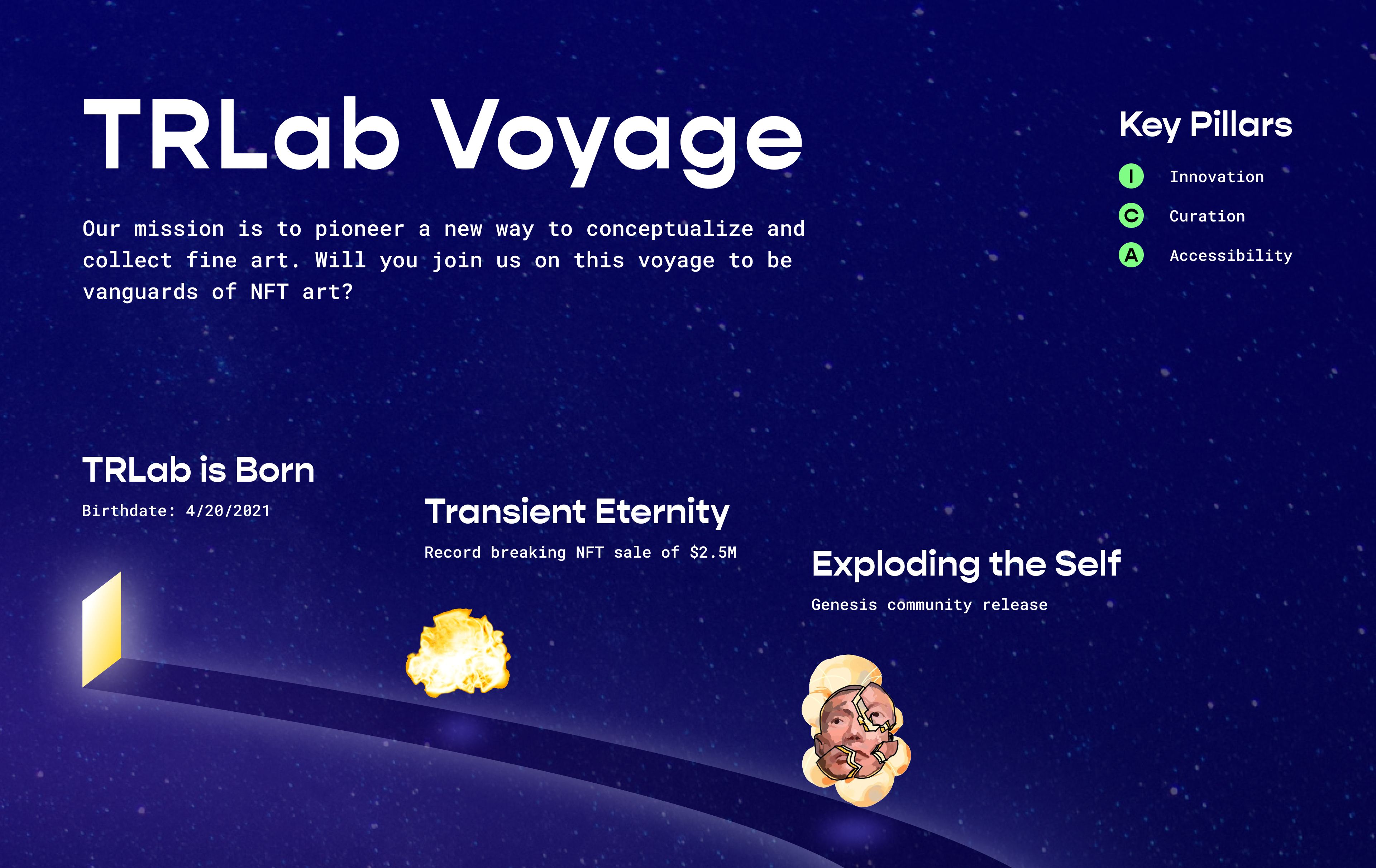 TRLab Voyage

Our mission is to pioneer a new way to conceptualize and collect fine art. Will you join us on this voyage to be vanguards of NFT art?

Key Pillars

I Innovation

C Curation

A Accessibility

TRLab is Born

Birthdate: 4/20/2021

Transient Eternity

Record breaking NFT sale of $2.5M

Exploding the Self

Genesis community release